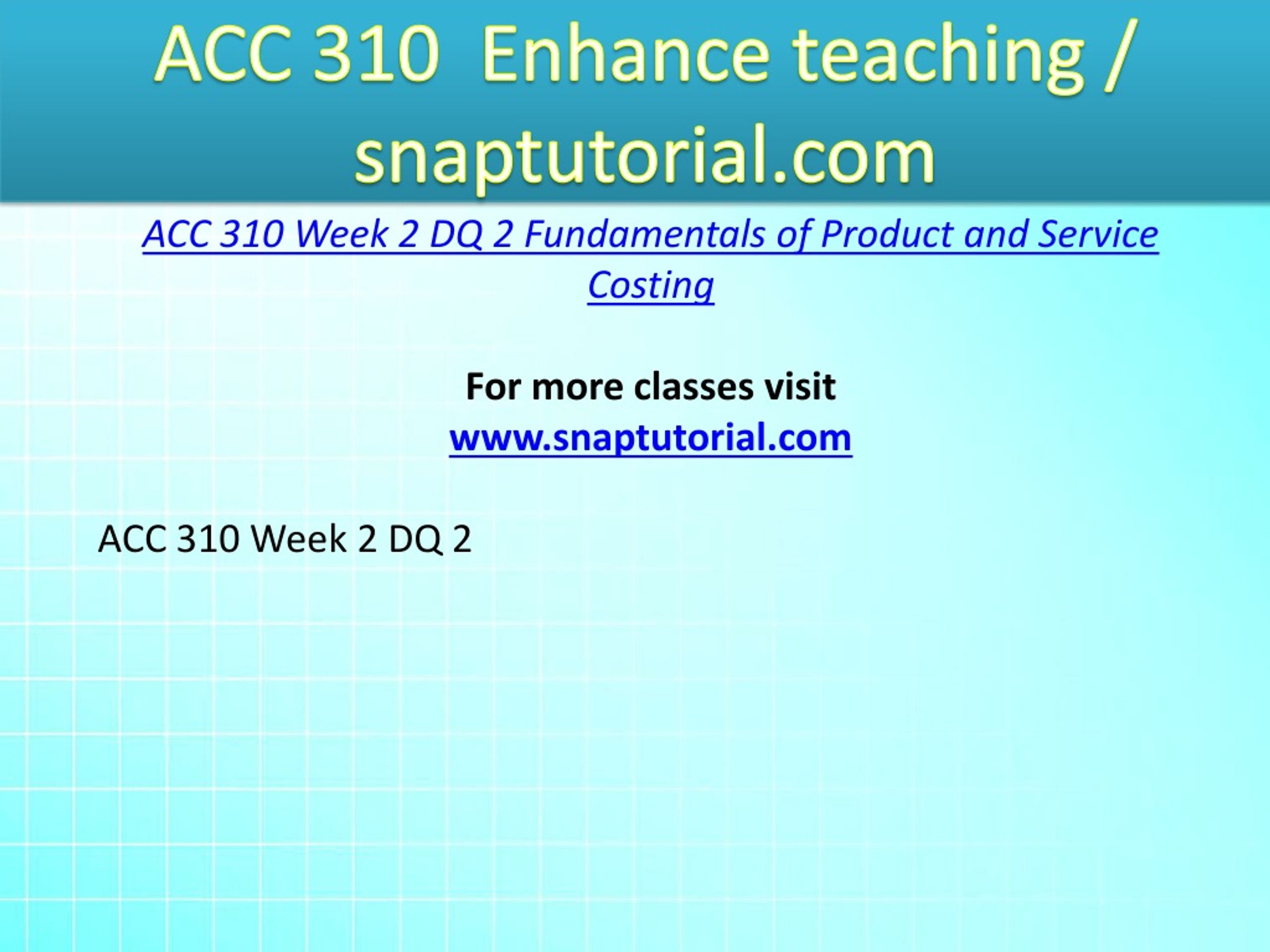 ACC 310 Enhance teaching / snaptutorial.com

ACC 310 Week 2 DQ 2 Fundamentals of Product and Service Costing

For more classes visit
www.snaptutorial.com

ACC 310 Week 2 DQ 2